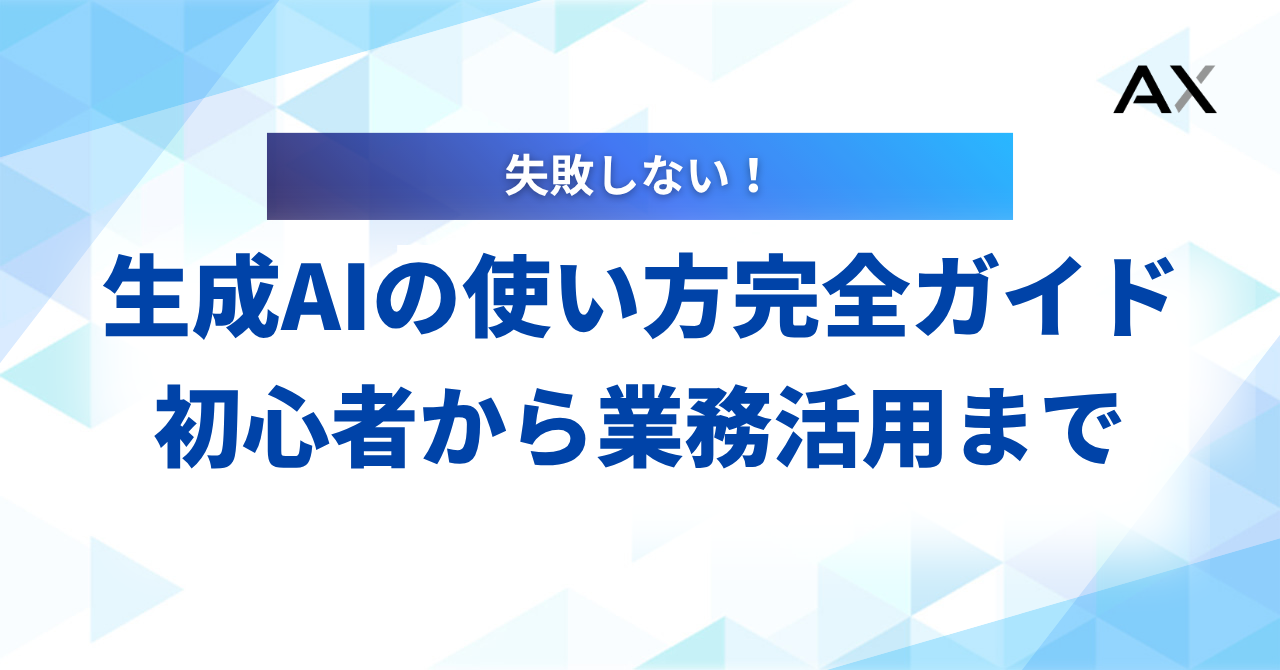 AX

失敗しない！

生成AIの使い方完全ガイド
初心者から業務活用まで